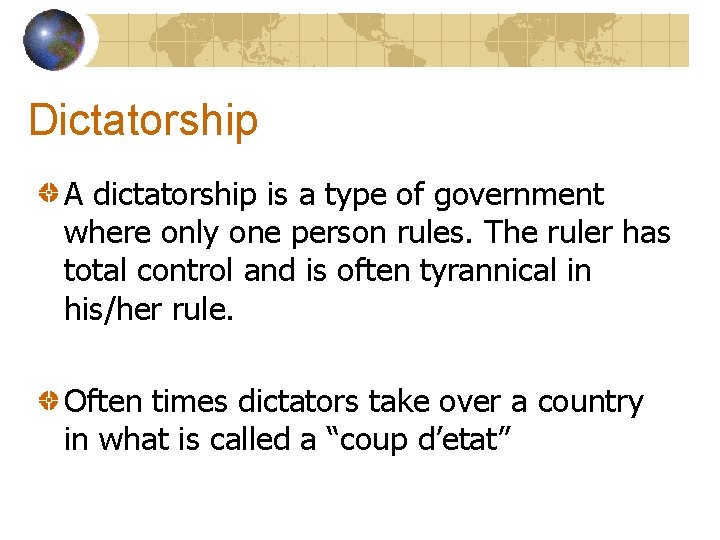 Dictatorship

A dictatorship is a type of government where only one person rules. The ruler has total control and is often tyrannical in his/her rule.

Often times dictators take over a country in what is called a “coup d’etat”